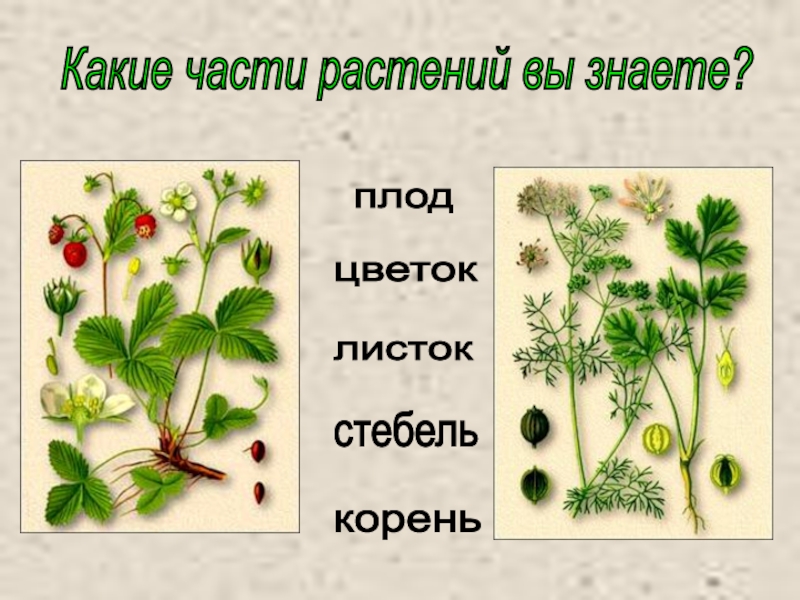 Какие части растений вы знаете?

плод

цветок

листок

стебель

корень